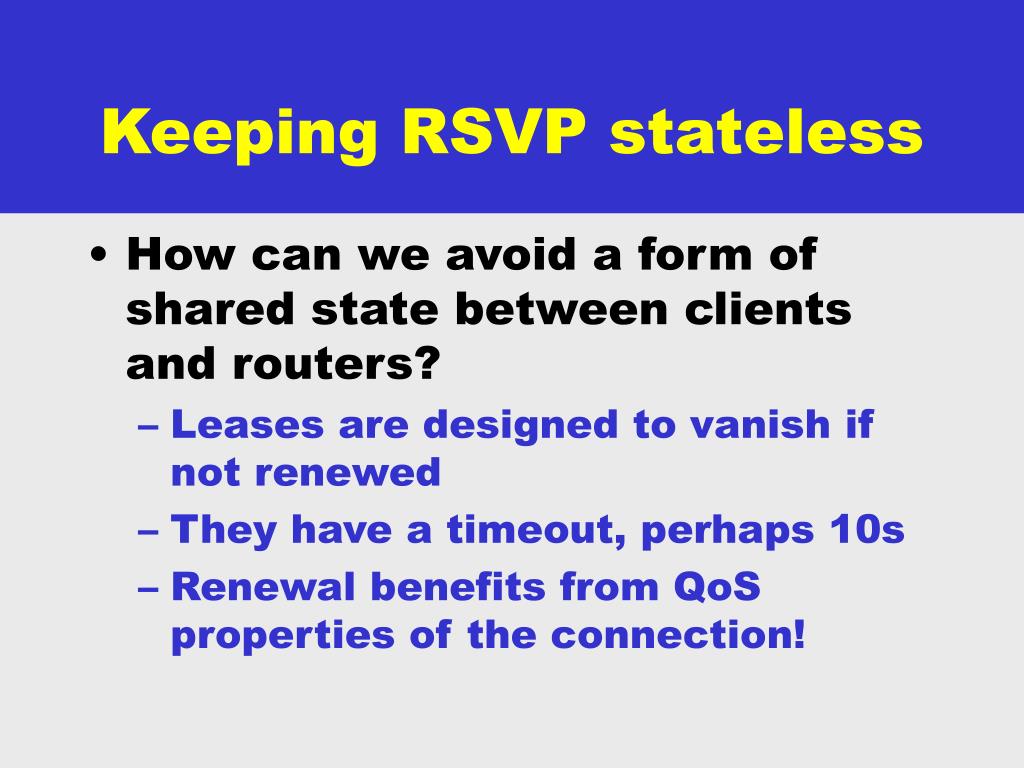 Keeping RSVP stateless

• How can we avoid a form of shared state between clients and routers?
– Leases are designed to vanish if not renewed
– They have a timeout, perhaps 10s
– Renewal benefits from QoS properties of the connection!